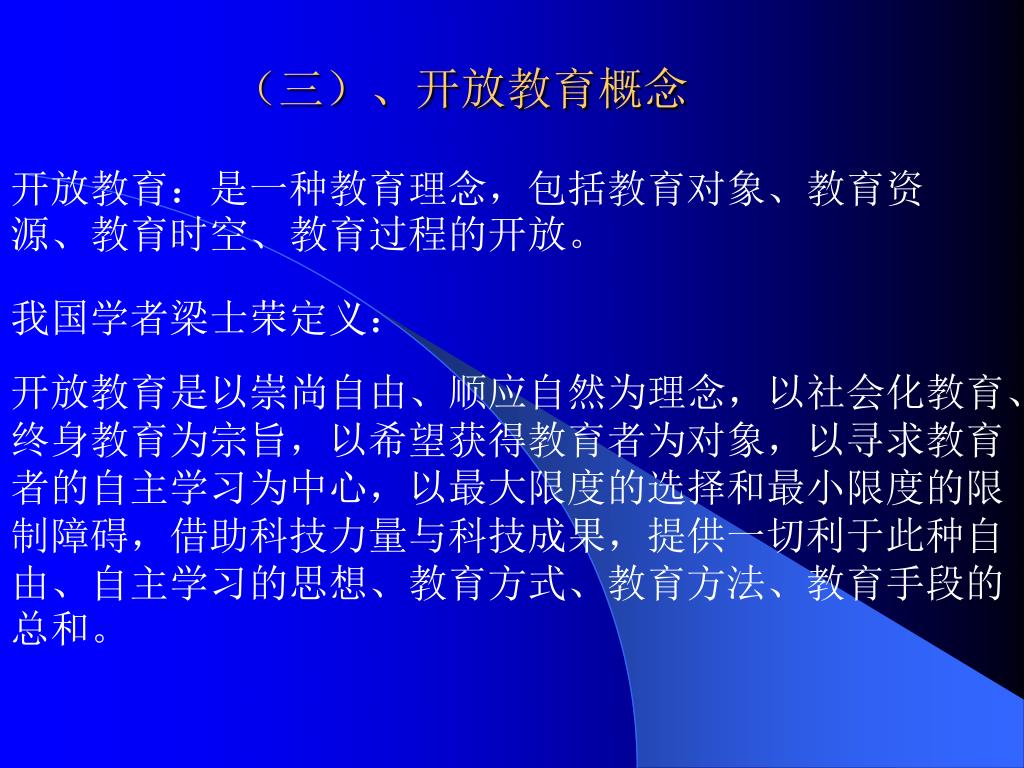 （三）、开放教育概念

开放教育：是一种教育理念，包括教育对象、教育资源、教育时空、教育过程的开放。

我国学者梁士荣定义：

开放教育是以崇尚自由、顺应自然为理念，以社会化教育、终身教育为宗旨，以希望获得教育者为对象，以寻求教育者的自主学习为中心，以最大限度的选择和最小限度的限制障碍，借助科技力量与科技成果，提供一切利于此种自由、自主学习的思想、教育方式、教育方法、教育手段的总和。